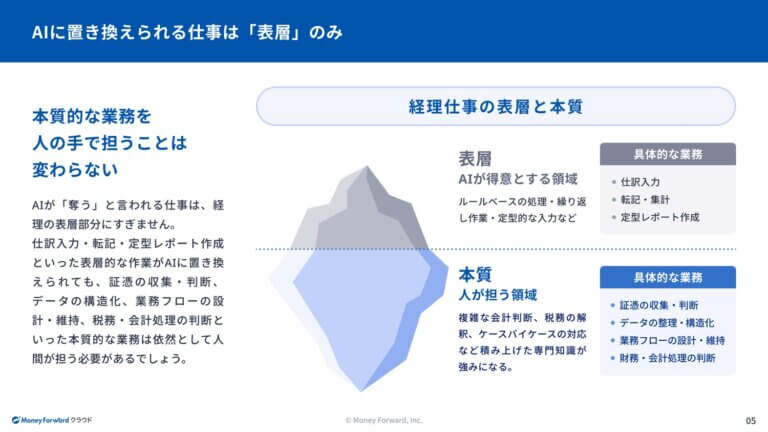 AIに置き換えられる仕事は「表層」のみ

本質的な業務を
人の手で担うことは
変わらない

AIが「奪う」と言われる仕事は、経理の表層部分にすぎません。
仕訳入力・転記・定型レポート作成といった表層的な作業がAIに置き換えられても、証憑の収集・判断、データの構造化、業務フローの設計・維持、税務・会計処理の判断といった本質的な業務は依然として人間が担う必要があるでしょう。

経理仕事の表層と本質

表層
AIが得意とする領域
ルールベースの処理・繰り返し作業・定型的な入力など

具体的な業務
・仕訳入力
・転記・集計
・定型レポート作成

本質
人が担う領域
複雑な会計判断、税務の解釈、ケースバイケースの対応など積み上げた専門知識が強みになる。

具体的な業務
・証憑の収集・判断
・データの整理・構造化
・業務フローの設計・維持
・財務・会計処理の判断

Money Forward クラウド
© Money Forward, Inc.
05